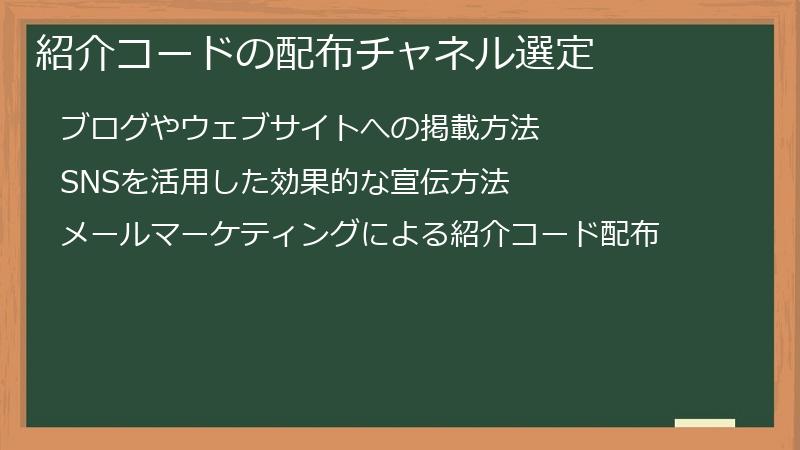 紹介コードの配布チャネル選定

ブログやウェブサイトへの掲載方法

SNSを活用した効果的な宣伝方法

メールマーケティングによる紹介コード配布